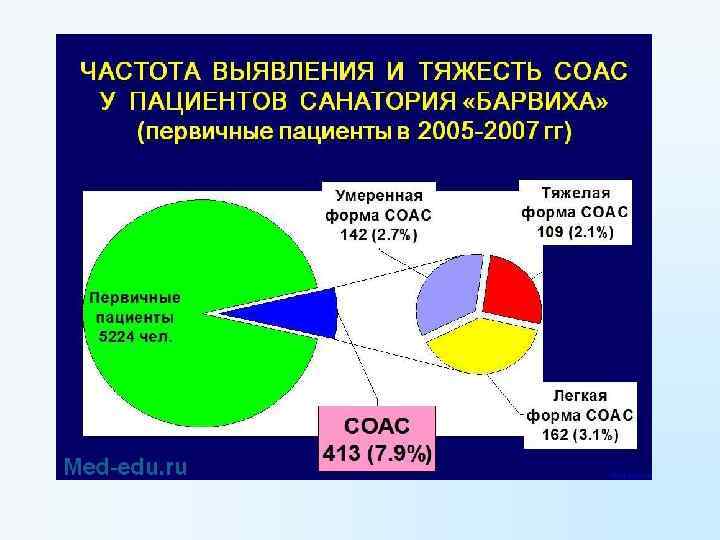 ЧАСТОТА ВЫЯВЛЕНИЯ И ТЯЖЕСТЬ СОАС У ПАЦИЕНТОВ САНАТОРИЯ «БАРВИХА» (первичные пациенты в 2005-2007 гг)

Умеренная форма СОАС 142 (2.7%)

Тяжелая форма СОАС 109 (2.1%)

Первичные пациенты 5224 чел.

Легкая форма СОАС 162 (3.1%)

СОАС 413 (7.9%)

Med-edu.ru